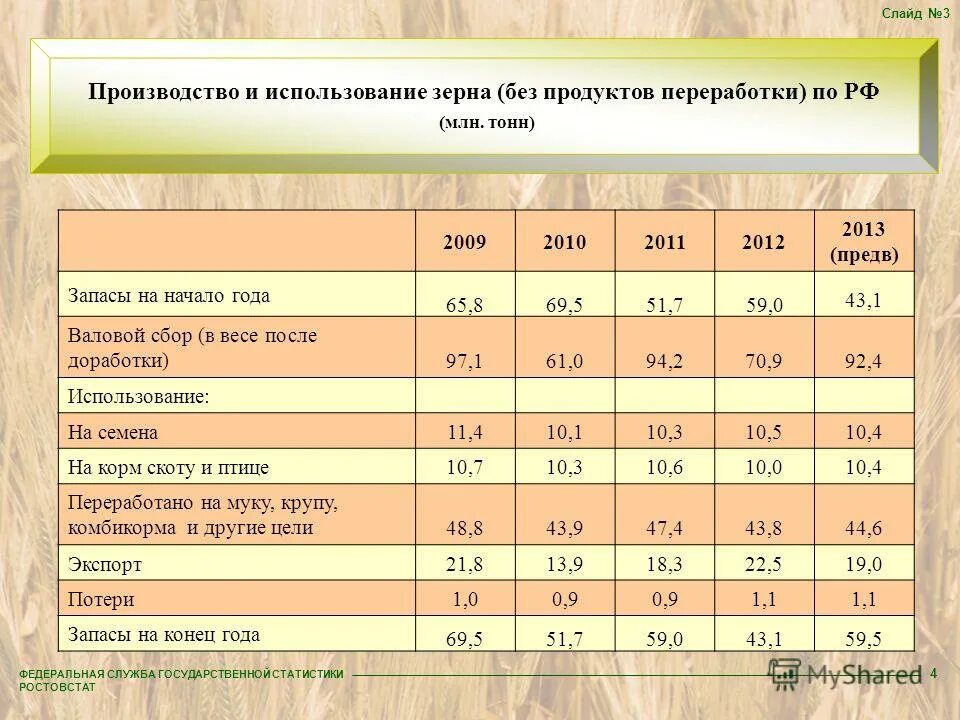 Слайд №3

Производство и использование зерна (без продуктов переработки) по РФ
(млн. тонн)

| | 2009 | 2010 | 2011 | 2012 | 2013 (предв) |
|---|---|---|---|---|---|
| Запасы на начало года | 65,8 | 69,5 | 51,7 | 59,0 | 43,1 |
| Валовой сбор (в весе после доработки) | 97,1 | 61,0 | 94,2 | 70,9 | 92,4 |
| Использование: | | | | | |
| На семена | 11,4 | 10,1 | 10,3 | 10,5 | 10,4 |
| На корм скоту и птице | 10,7 | 10,3 | 10,6 | 10,0 | 10,4 |
| Переработано на муку, крупу, комбикорма и другие цели | 48,8 | 43,9 | 47,4 | 43,8 | 44,6 |
| Экспорт | 21,8 | 13,9 | 18,3 | 22,5 | 19,0 |
| Потери | 1,0 | 0,9 | 0,9 | 1,1 | 1,1 |
| Запасы на конец года | 69,5 | 51,7 | 59,0 | 43,1 | 59,5 |

ФЕДЕРАЛЬНАЯ СЛУЖБА ГОСУДАРСТВЕННОЙ СТАТИСТИКИ
РОСТОВСТАТ

MyShared

4